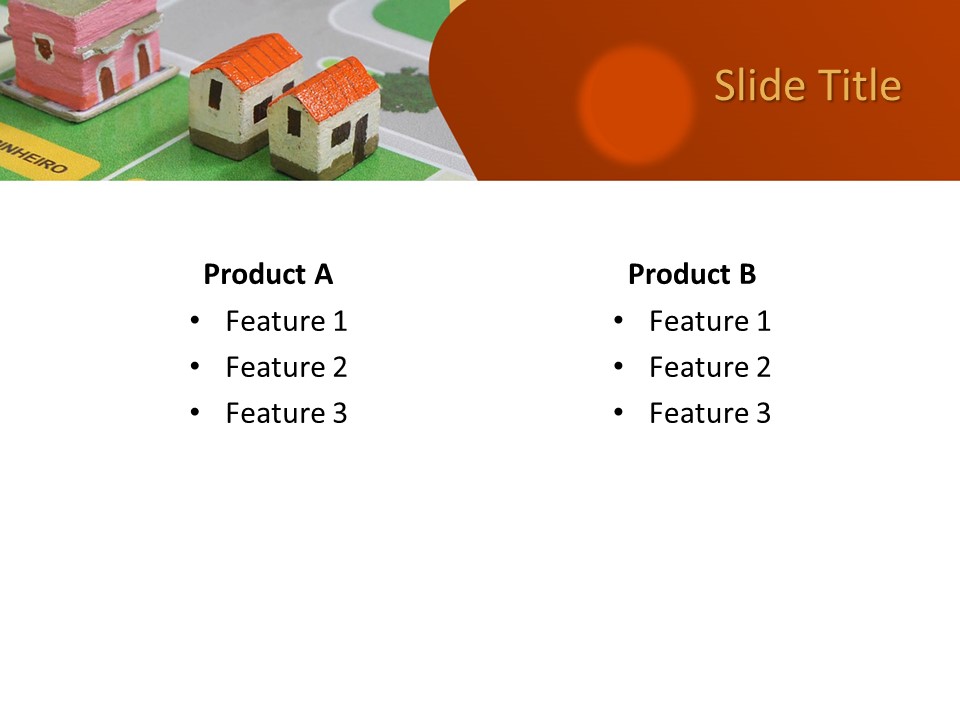 INHEIRO

Slide Title

Product A
• Feature 1
• Feature 2
• Feature 3

Product B
• Feature 1
• Feature 2
• Feature 3